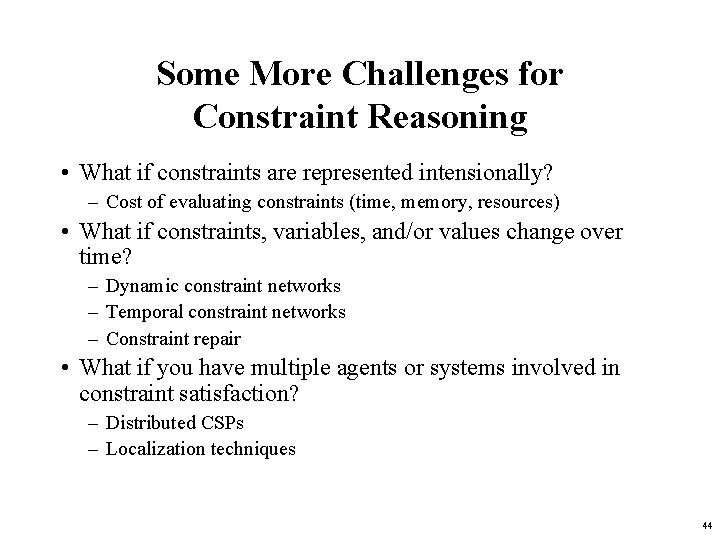 Some More Challenges for Constraint Reasoning

• What if constraints are represented intensionally?
  – Cost of evaluating constraints (time, memory, resources)
• What if constraints, variables, and/or values change over time?
  – Dynamic constraint networks
  – Temporal constraint networks
  – Constraint repair
• What if you have multiple agents or systems involved in constraint satisfaction?
  – Distributed CSPs
  – Localization techniques

44